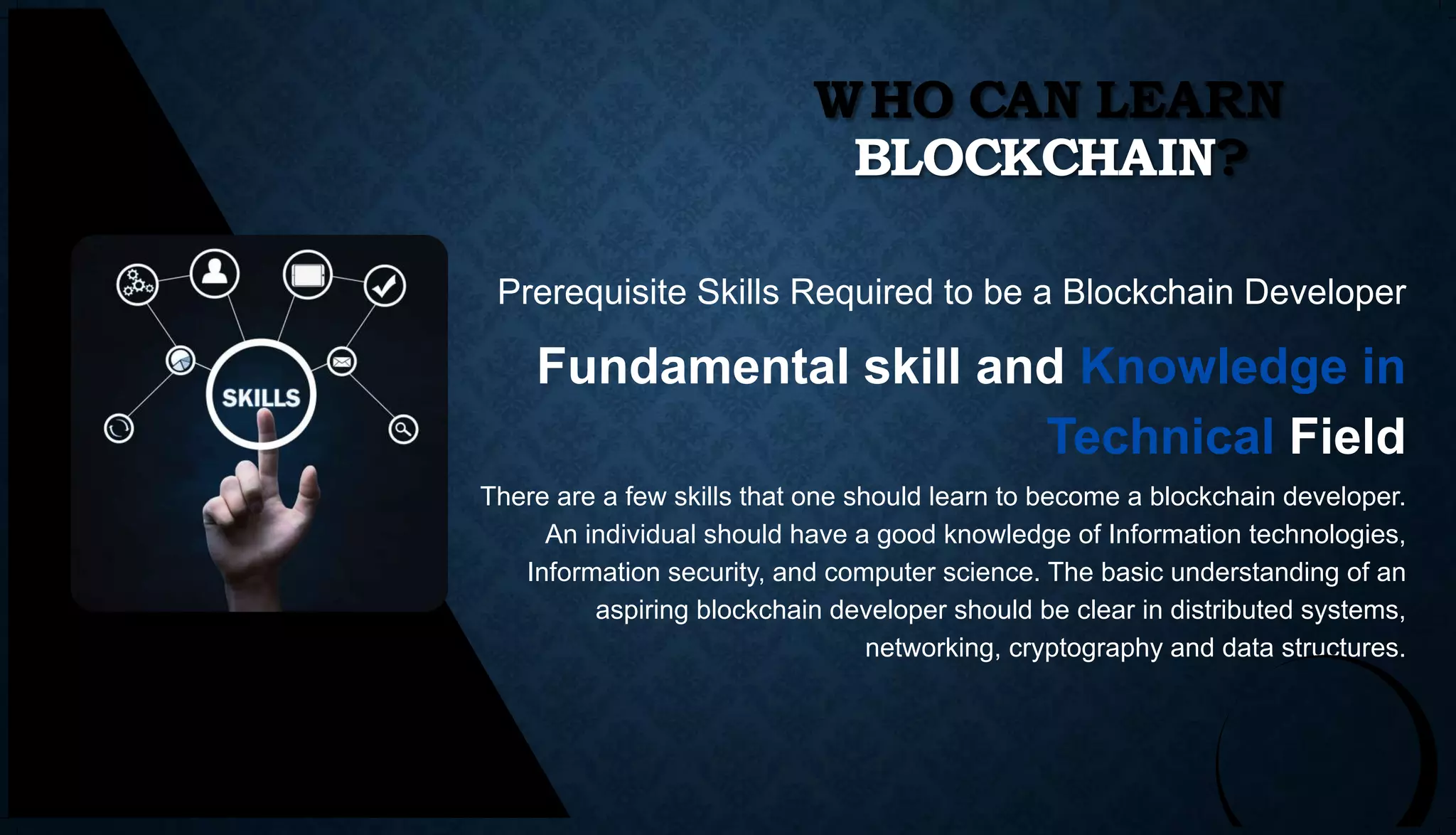 WHO CAN LEARN BLOCKCHAIN?

SKILLS

Prerequisite Skills Required to be a Blockchain Developer

Fundamental skill and Knowledge in Technical Field

There are a few skills that one should learn to become a blockchain developer. An individual should have a good knowledge of Information technologies, Information security, and computer science. The basic understanding of an aspiring blockchain developer should be clear in distributed systems, networking, cryptography and data structures.